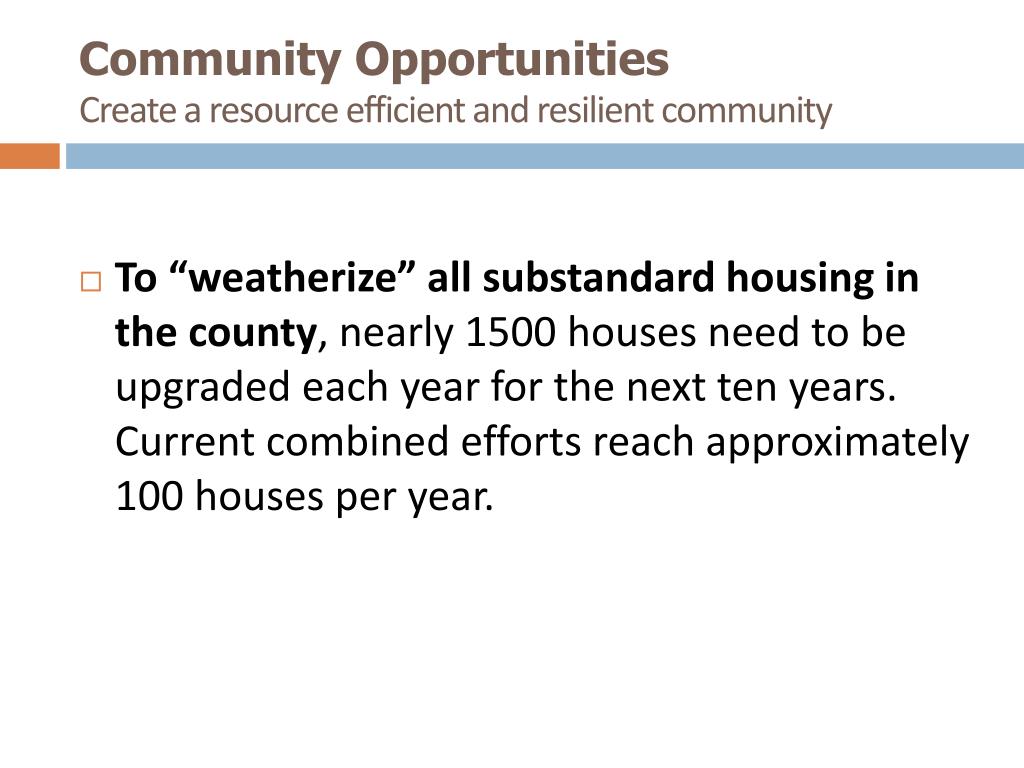 Community Opportunities
Create a resource efficient and resilient community

□ To “weatherize” all substandard housing in the county, nearly 1500 houses need to be upgraded each year for the next ten years. Current combined efforts reach approximately 100 houses per year.